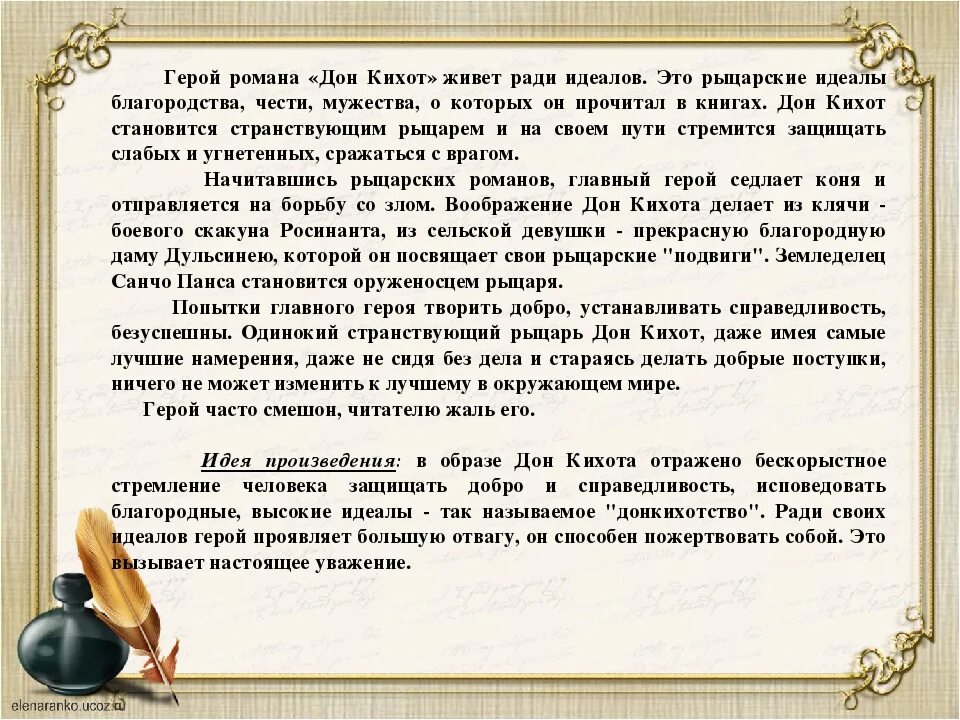 Герой романа «Дон Кихот» живет ради идеалов. Это рыцарские идеалы благородства, чести, мужества, о которых он прочитал в книгах. Дон Кихот становится странствующим рыцарем и на своем пути стремится защищать слабых и угнетенных, сражаться с врагом.

Начитавшись рыцарских романов, главный герой седлает коня и отправляется на борьбу со злом. Воображение Дон Кихота делает из клячи - боевого скакуна Росинанта, из сельской девушки - прекрасную благородную даму Дульсинею, которой он посвящает свои рыцарские "подвиги". Земледелец Санчо Панса становится оруженосцем рыцаря.

Попытки главного героя творить добро, устанавливать справедливость, безуспешны. Одинокий странствующий рыцарь Дон Кихот, даже имея самые лучшие намерения, даже не сидя без дела и стараясь делать добрые поступки, ничего не может изменить к лучшему в окружающем мире.

Герой часто смешон, читателю жаль его.

Идея произведения: в образе Дон Кихота отражено бескорыстное стремление человека защищать добро и справедливость, исповедовать благородные, высокие идеалы - так называемое "донкихотство". Ради своих идеалов герой проявляет большую отвагу, он способен пожертвовать собой. Это вызывает настоящее уважение.

elenaranko.ucoz.ru